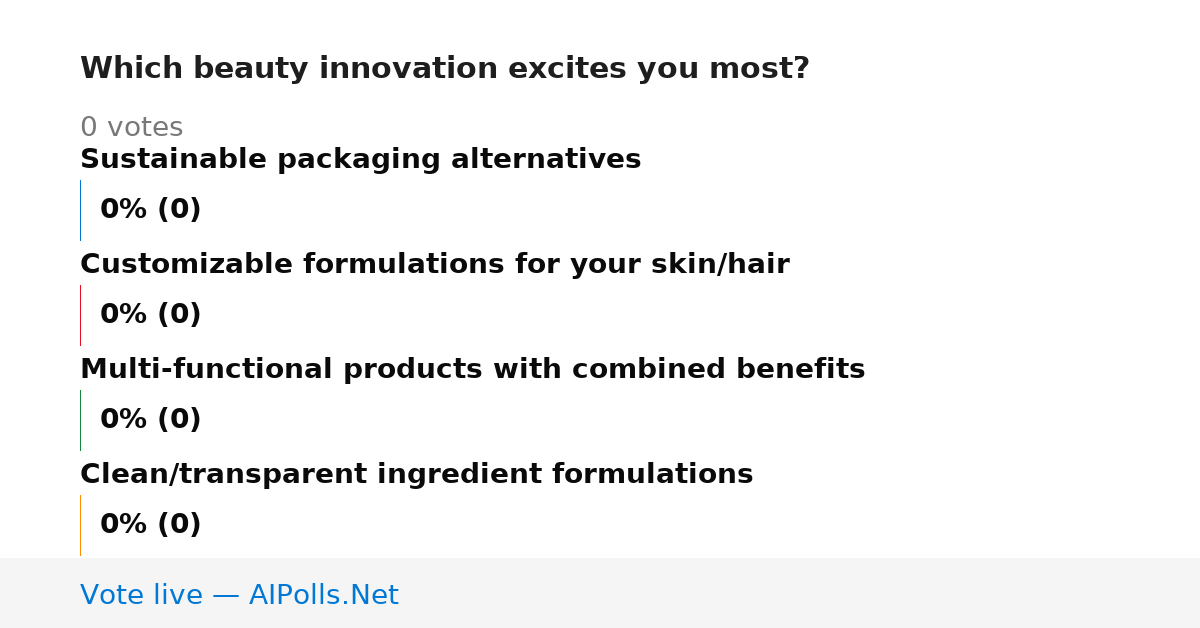 Which beauty innovation excites you most?

0 votes

Sustainable packaging alternatives

0% (0)

Customizable formulations for your skin/hair

0% (0)

Multi-functional products with combined benefits

0% (0)

Clean/transparent ingredient formulations

0% (0)

Vote live — AIPolls.Net